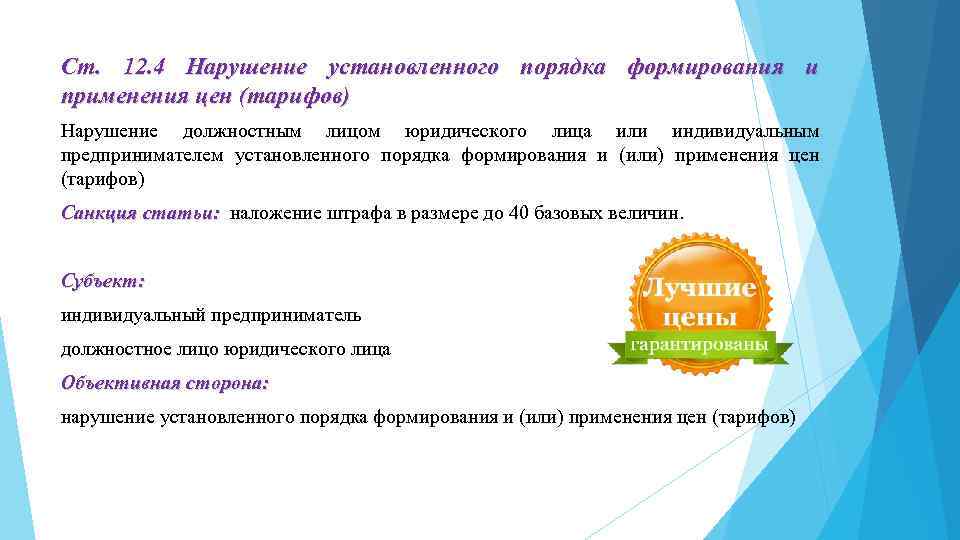 Ст. 12.4 Нарушение установленного порядка формирования и применения цен (тарифов)

Нарушение должностным лицом юридического лица или индивидуальным предпринимателем установленного порядка формирования и (или) применения цен (тарифов)

Санкция статьи: наложение штрафа в размере до 40 базовых величин.

Субъект:

индивидуальный предприниматель

должностное лицо юридического лица

Объективная сторона:

нарушение установленного порядка формирования и (или) применения цен (тарифов)

Лучшие цены гарантированы